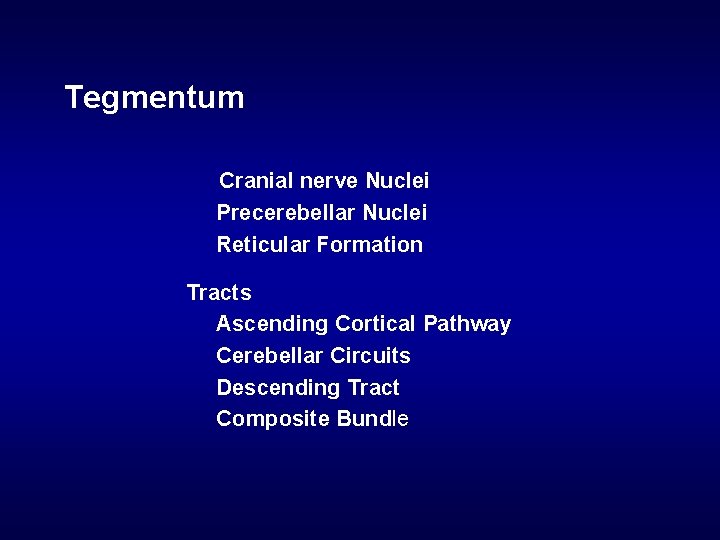 Tegmentum

Cranial nerve Nuclei
Precerebellar Nuclei
Reticular Formation

Tracts
Ascending Cortical Pathway
Cerebellar Circuits
Descending Tract
Composite Bundle